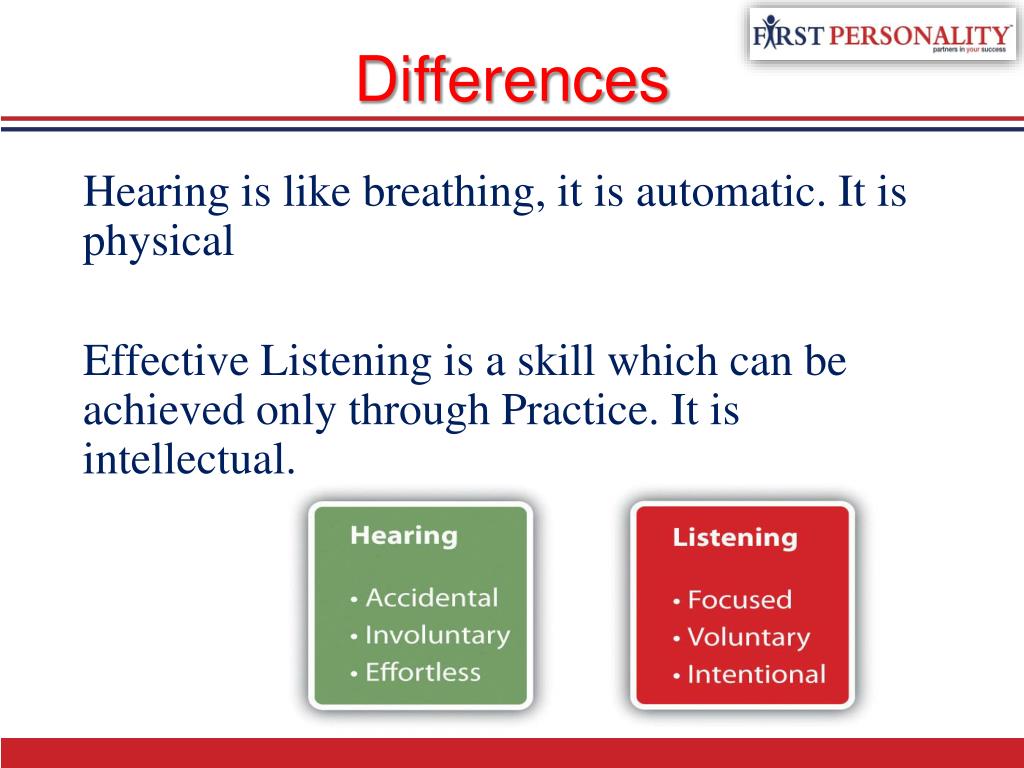 FIRST PERSONALITY
partners in your success

Differences

Hearing is like breathing, it is automatic. It is physical

Effective Listening is a skill which can be achieved only through Practice. It is intellectual.

Hearing
• Accidental
• Involuntary
• Effortless

Listening
• Focused
• Voluntary
• Intentional